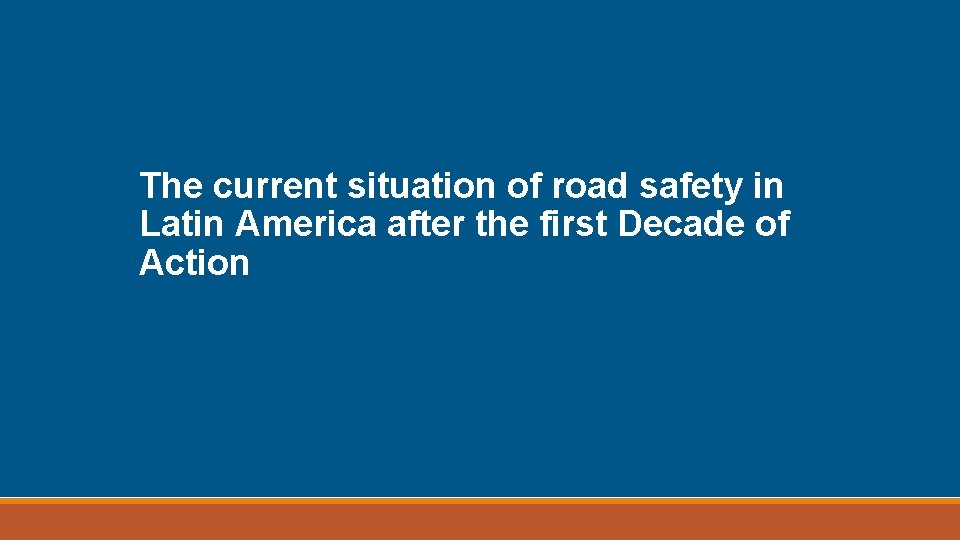 The current situation of road safety in Latin America after the first Decade of Action